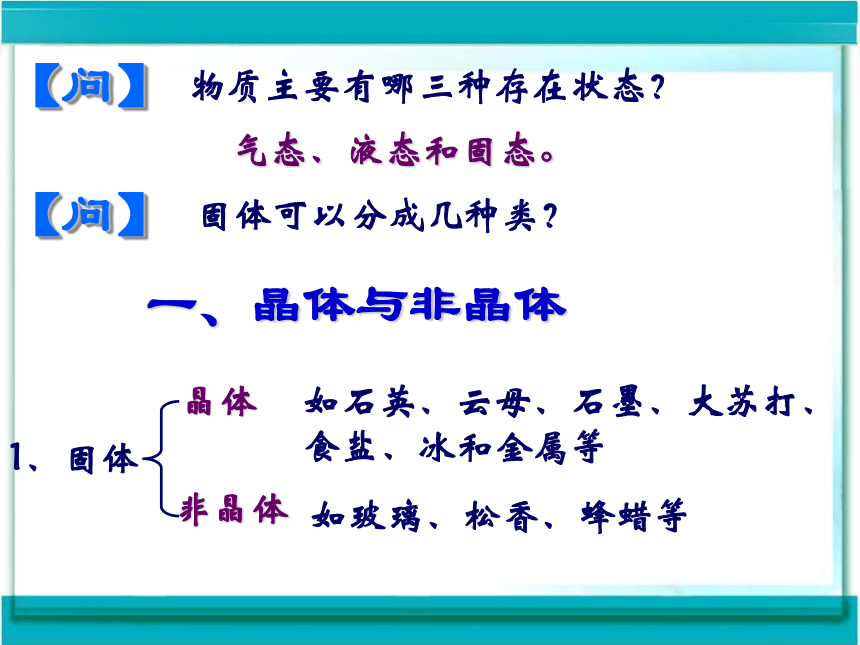 【问】 物质主要有哪三种存在状态？

气态、液态和固态。

【问】 固体可以分成几种类？

一、晶体与非晶体

1、固体

晶体 如石英、云母、石墨、大苏打、食盐、冰和金属等

非晶体 如玻璃、松香、蜂蜡等